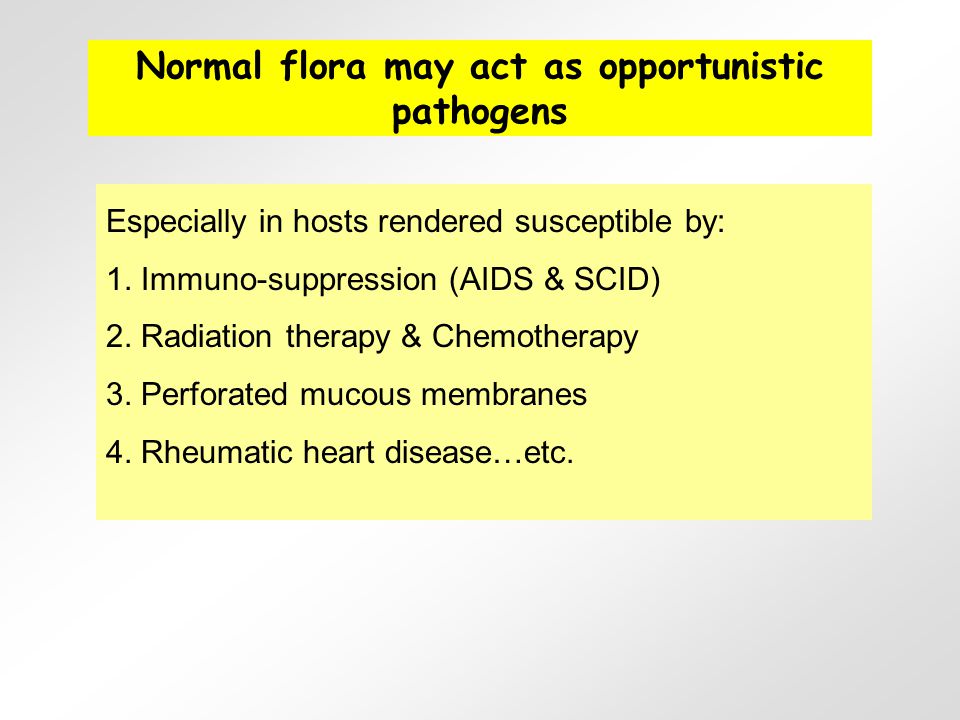 Normal flora may act as opportunistic pathogens

Especially in hosts rendered susceptible by:

1. Immuno-suppression (AIDS & SCID)

2. Radiation therapy & Chemotherapy

3. Perforated mucous membranes

4. Rheumatic heart disease…etc.